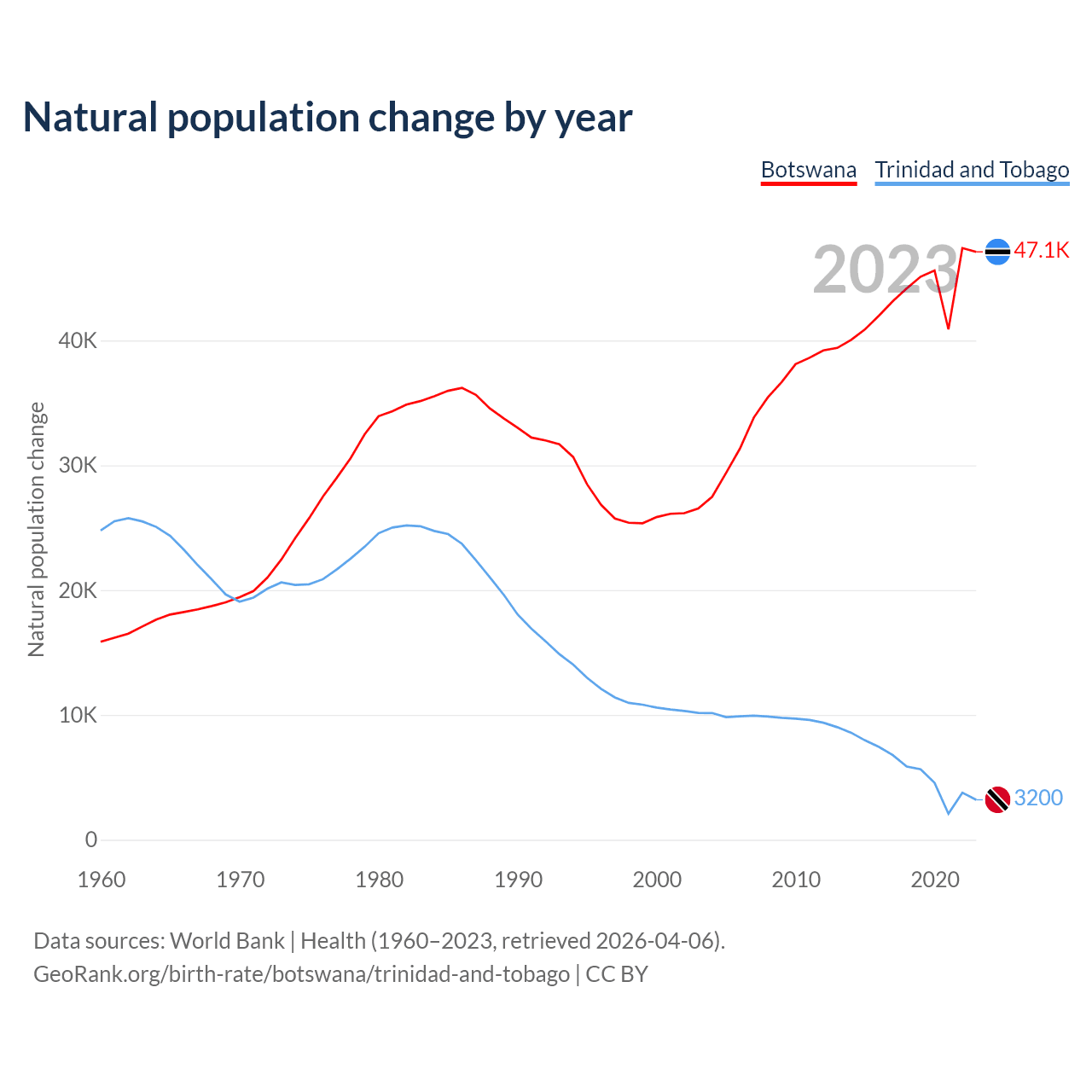 Natural population change by year

Botswana Trinidad and Tobago

2023

47.1K

3200

Natural population change

40K
30K
20K
10K
0

1960 1970 1980 1990 2000 2010 2020

Data sources: World Bank | Health (1960–2023, retrieved 2026-04-06).
GeoRank.org/birth-rate/botswana/trinidad-and-tobago | CC BY